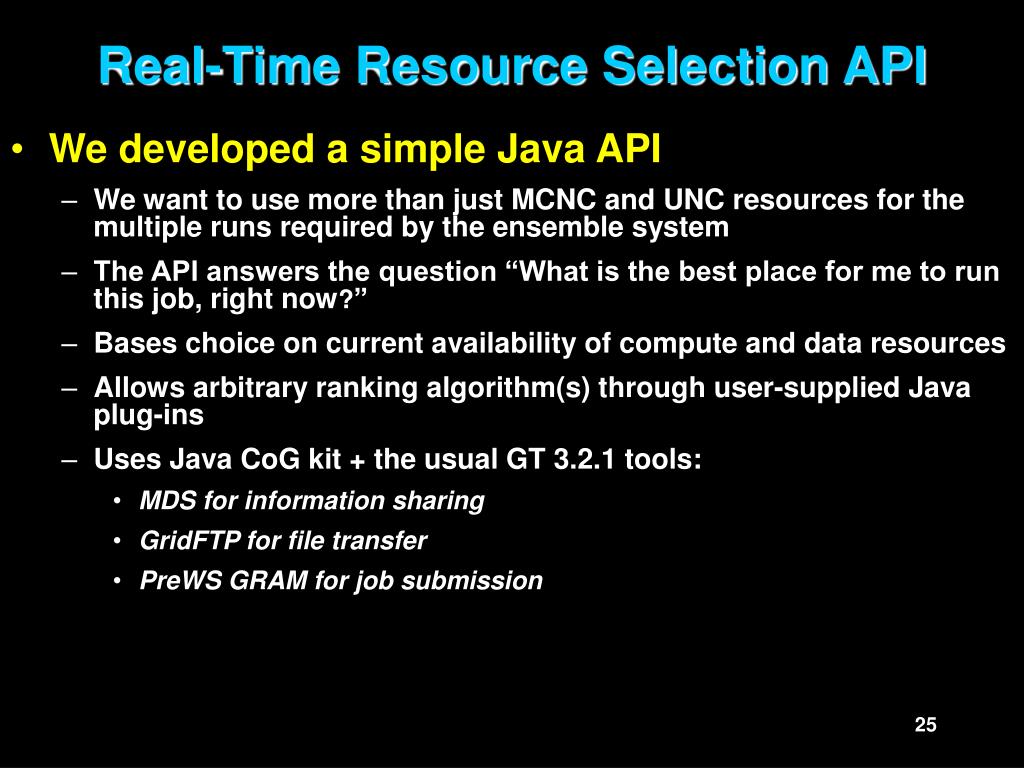 Real-Time Resource Selection API

• We developed a simple Java API

– We want to use more than just MCNC and UNC resources for the multiple runs required by the ensemble system

– The API answers the question “What is the best place for me to run this job, right now?”

– Bases choice on current availability of compute and data resources

– Allows arbitrary ranking algorithm(s) through user-supplied Java plug-ins

– Uses Java CoG kit + the usual GT 3.2.1 tools:

• MDS for information sharing

• GridFTP for file transfer

• PreWS GRAM for job submission

25